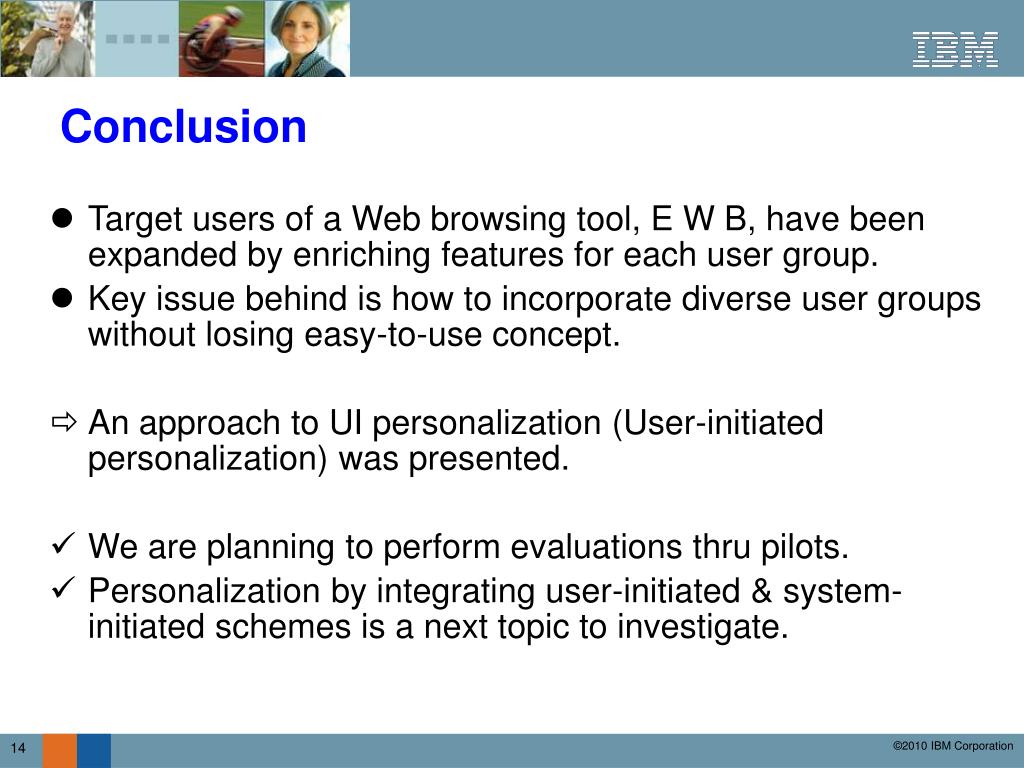 IBM

Conclusion

● Target users of a Web browsing tool, E W B, have been expanded by enriching features for each user group.

● Key issue behind is how to incorporate diverse user groups without losing easy-to-use concept.

⇨ An approach to UI personalization (User-initiated personalization) was presented.

✓ We are planning to perform evaluations thru pilots.

✓ Personalization by integrating user-initiated & system-initiated schemes is a next topic to investigate.

14

©2010 IBM Corporation